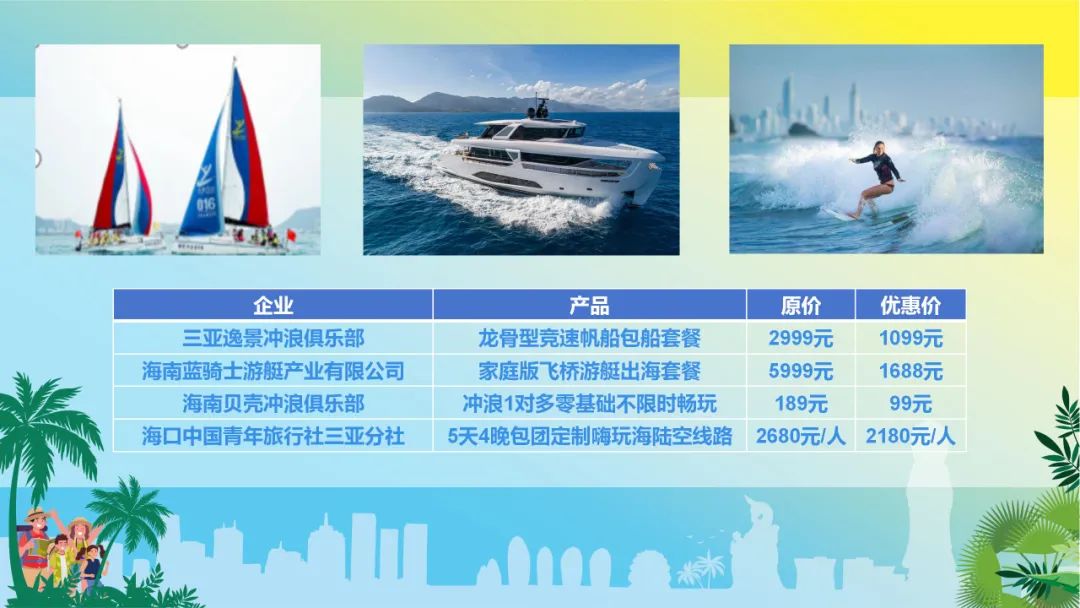 016

| 企业 | 产品 | 原价 | 优惠价 |
|---|---|---|---|
| 三亚逸景冲浪俱乐部 | 龙骨型竞速帆船包船套餐 | 2999元 | 1099元 |
| 海南蓝骑士游艇产业有限公司 | 家庭版飞桥游艇出海套餐 | 5999元 | 1688元 |
| 海南贝壳冲浪俱乐部 | 冲浪1对多零基础不限时畅玩 | 189元 | 99元 |
| 海口中国青年旅行社三亚分社 | 5天4晚包团定制嗨玩海陆空线路 | 2680元/人 | 2180元/人 |